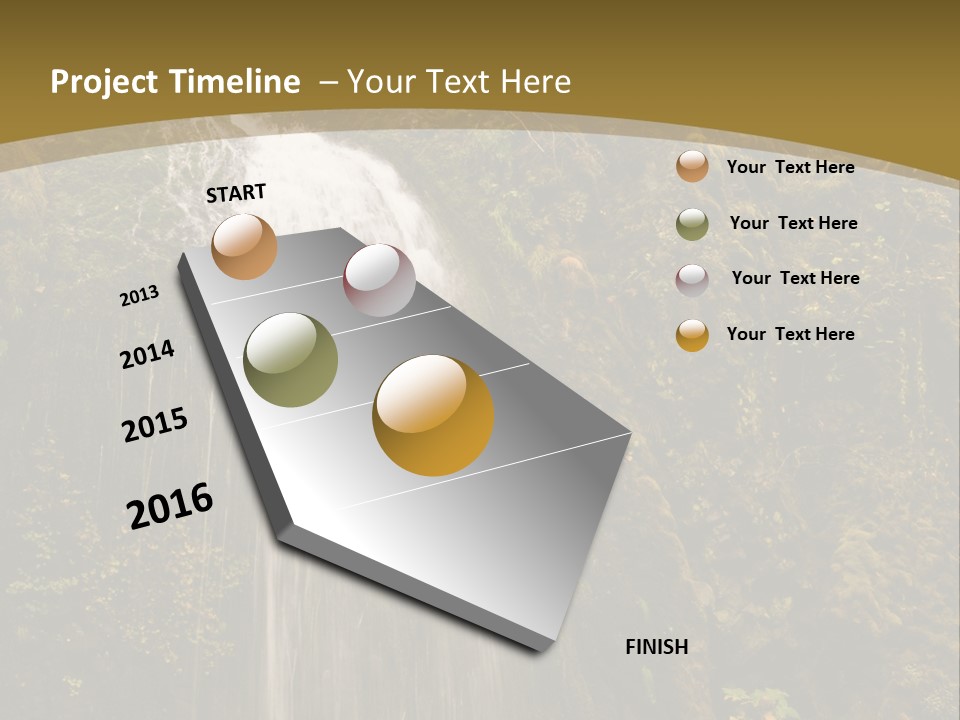 Project Timeline – Your Text Here

START

2013

2014

2015

2016

FINISH

Your Text Here

Your Text Here

Your Text Here

Your Text Here